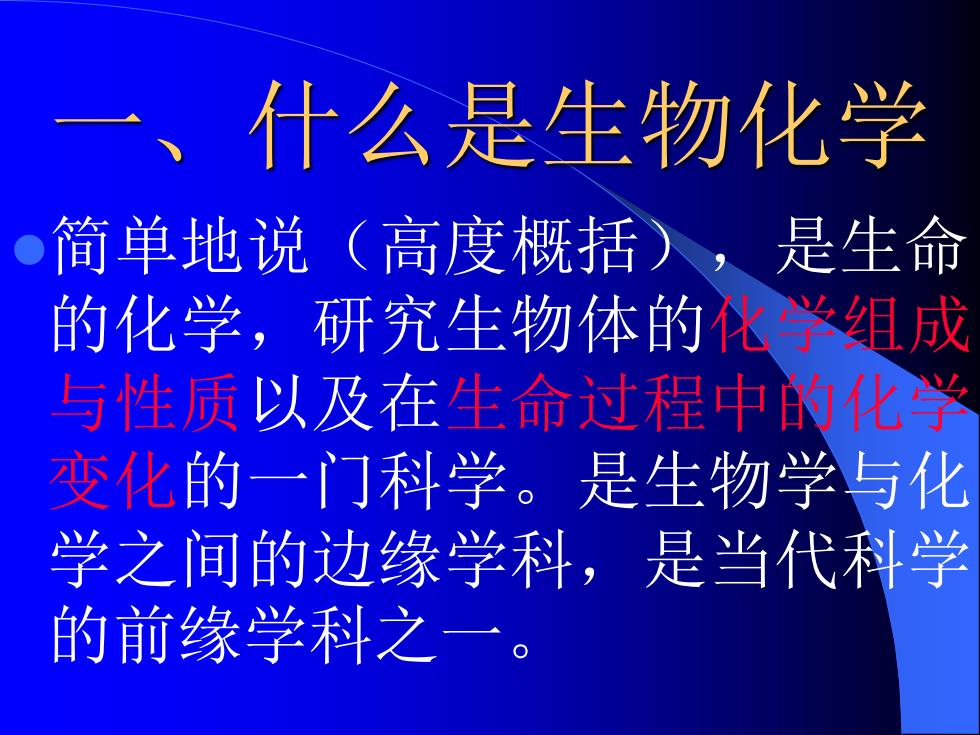 一、什么是生物化学

简单地说（高度概括），是生命的化学，研究生物体的化学组成与性质以及在生命过程中的化学变化的一门科学。是生物学与化学之间的边缘学科，是当代科学的前缘学科之一。